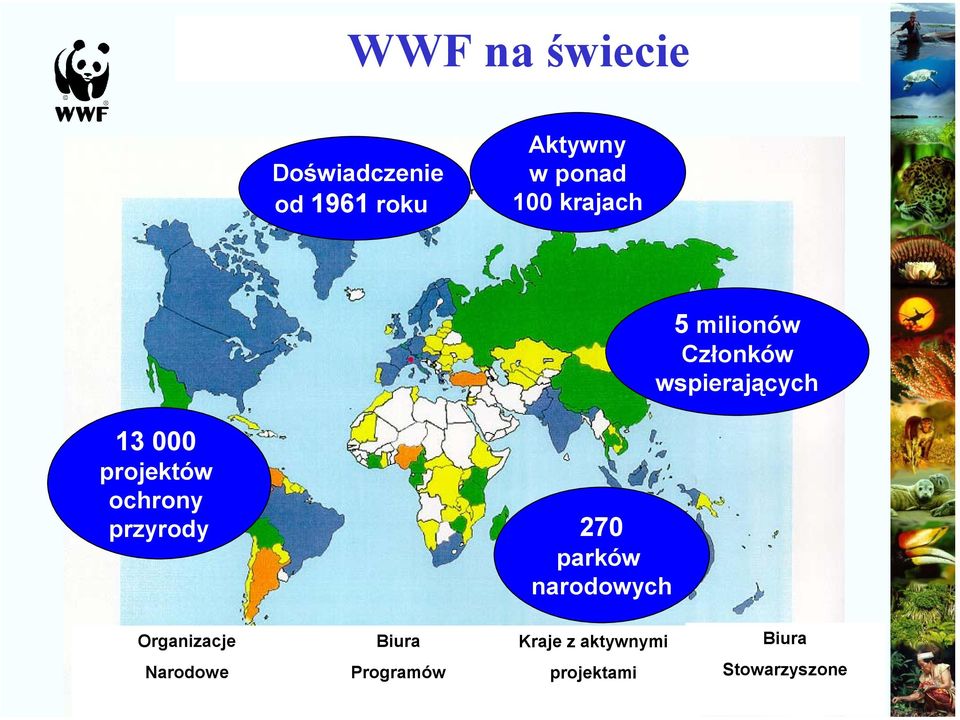 WWF

WWF na świecie

Doświadczenie od 1961 roku

Aktywny w ponad 100 krajach

5 milionów Członków wspierających

13 000 projektów ochrony przyrody

270 parków narodowych

Organizacje Narodowe

Biura Programów

Kraje z aktywnymi projektami

Biura Stowarzyszone